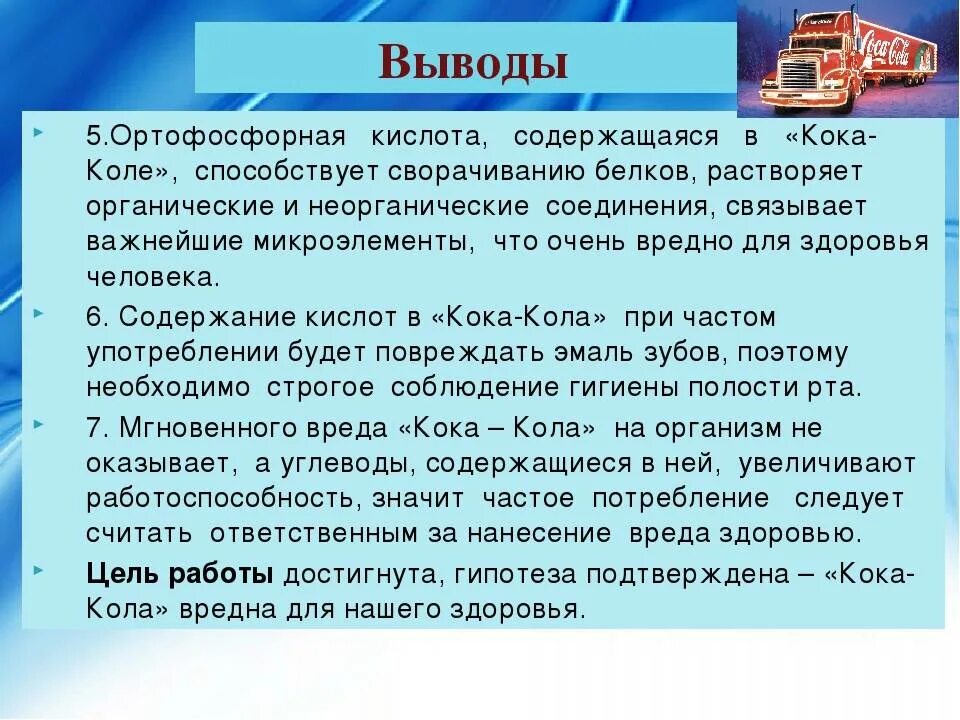 Выводы

Coca-Cola

5.Ортофосфорная кислота, содержащаяся в «Кока-Коле», способствует сворачиванию белков, растворяет органические и неорганические соединения, связывает важнейшие микроэлементы, что очень вредно для здоровья человека.

6. Содержание кислот в «Кока-Кола» при частом употреблении будет повреждать эмаль зубов, поэтому необходимо строгое соблюдение гигиены полости рта.

7. Мгновенного вреда «Кока – Кола» на организм не оказывает, а углеводы, содержащиеся в ней, увеличивают работоспособность, значит частое потребление следует считать ответственным за нанесение вреда здоровью.

Цель работы достигнута, гипотеза подтверждена – «Кока-Кола» вредна для нашего здоровья.